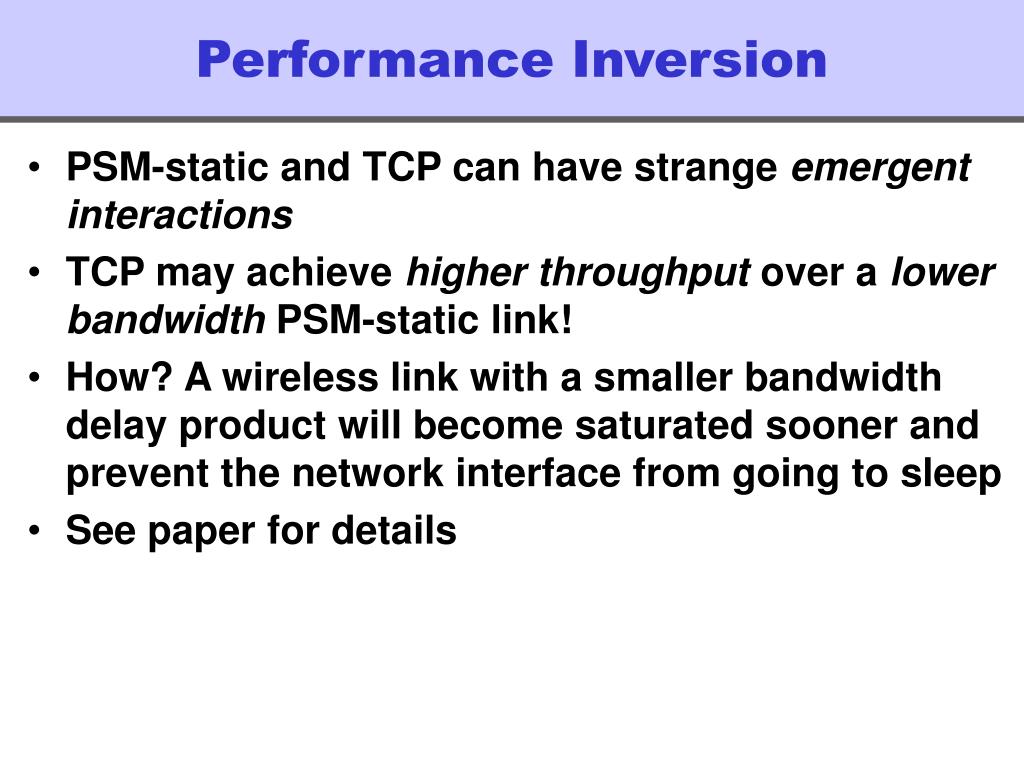 Performance Inversion

• PSM-static and TCP can have strange emergent interactions
• TCP may achieve higher throughput over a lower bandwidth PSM-static link!
• How? A wireless link with a smaller bandwidth delay product will become saturated sooner and prevent the network interface from going to sleep
• See paper for details